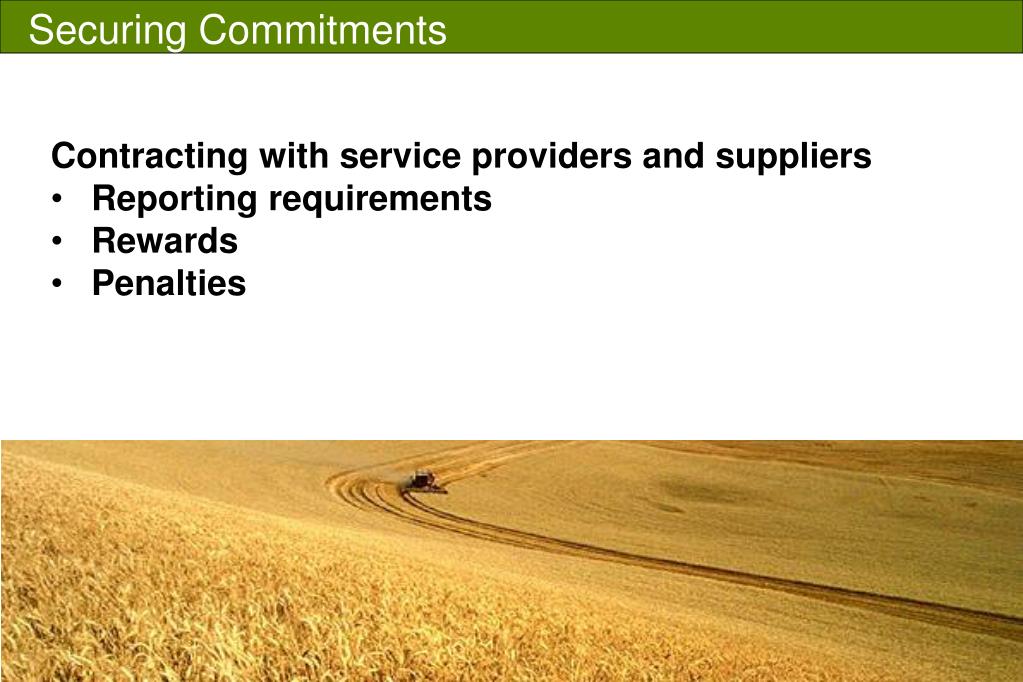 Securing Commitments

Contracting with service providers and suppliers
• Reporting requirements
• Rewards
• Penalties